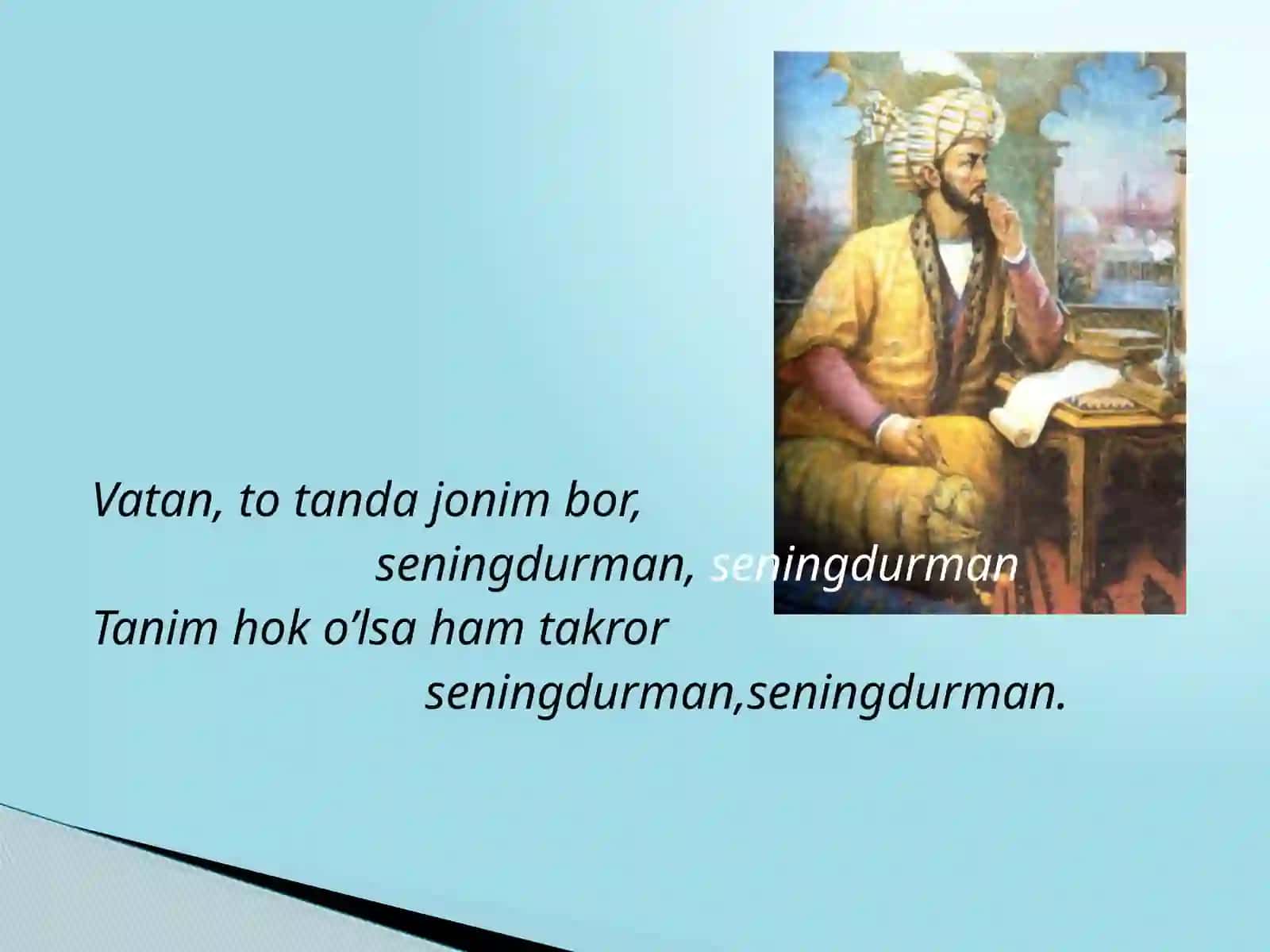 Vatan, to tanda jonim bor,
seningdurman, seningdurman
Tanim hok o’lsa ham takror
seningdurman,seningdurman.